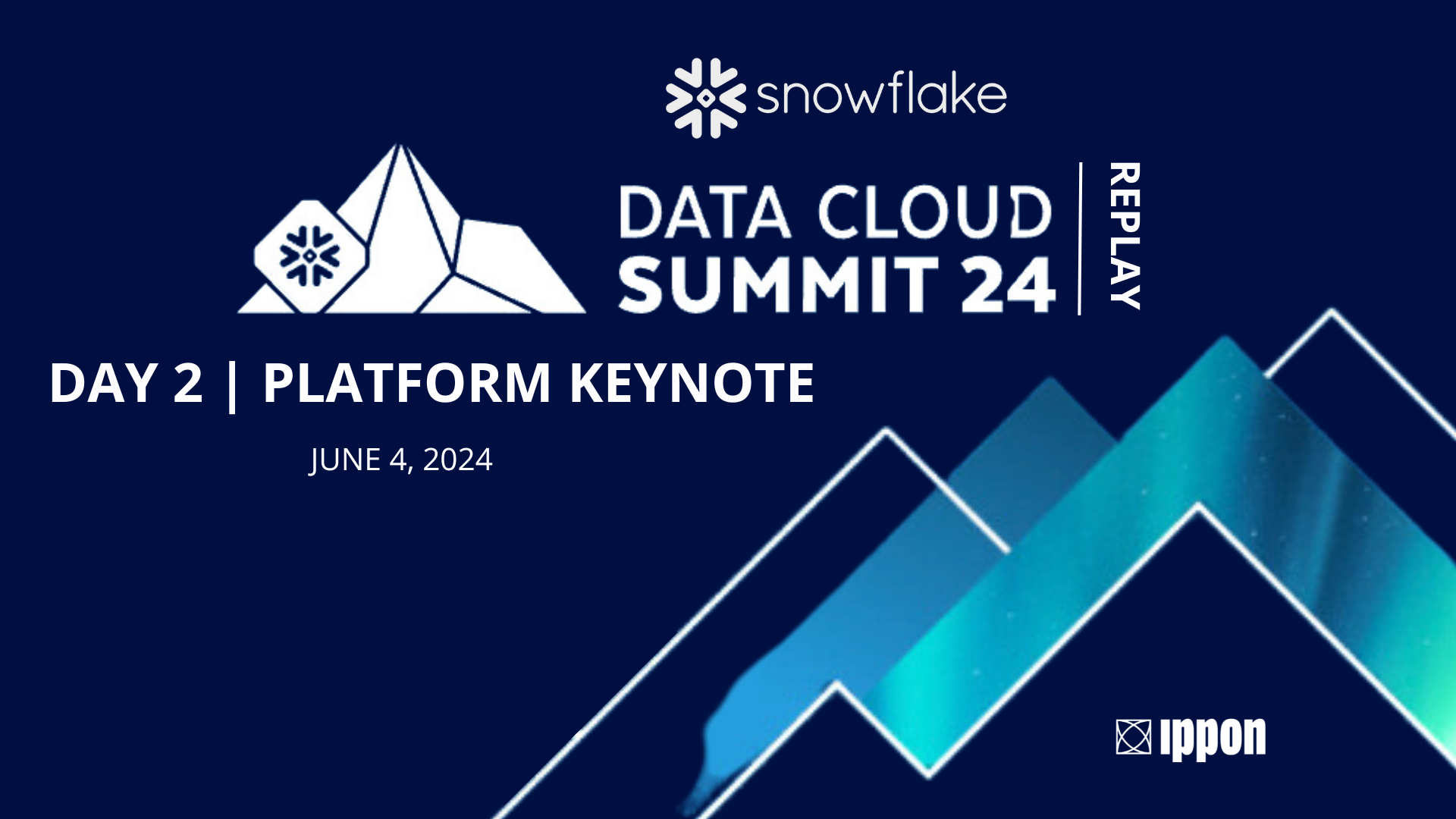 snowflake

DATA CLOUD SUMMIT 24

REPLAY

DAY 2 | PLATFORM KEYNOTE

JUNE 4, 2024

ippon